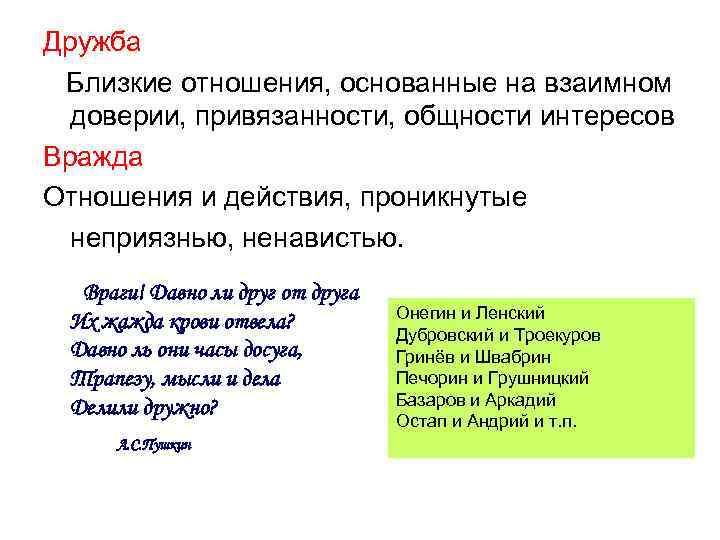 Дружба

Близкие отношения, основанные на взаимном доверии, привязанности, общности интересов

Вражда

Отношения и действия, проникнутые неприязнью, ненавистью.

Враги! Давно ли друг от друга
Их жажда крови отвела?
Давно ль они часы досуга,
Трапезу, мысли и дела
Делили дружно?

А.С.Пушкин

Онегин и Ленский
Дубровский и Троекуров
Гринёв и Швабрин
Печорин и Грушницкий
Базаров и Аркадий
Остап и Андрий и т.п.